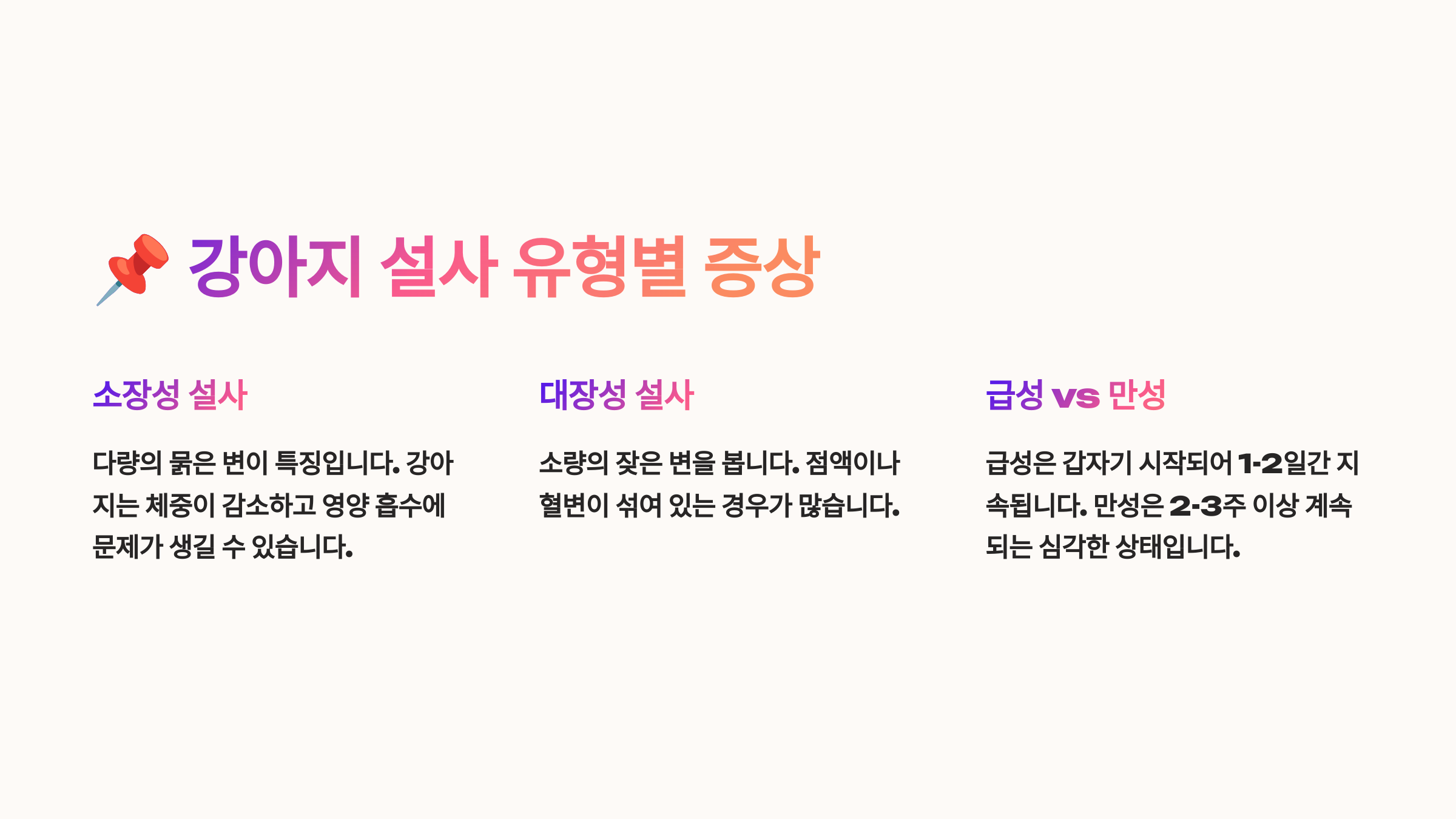 📌 강아지 설사 유형별 증상

소장성 설사

다량의 묽은 변이 특징입니다. 강아지는 체중이 감소하고 영양 흡수에 문제가 생길 수 있습니다.

대장성 설사

소량의 잦은 변을 봅니다. 점액이나 혈변이 섞여 있는 경우가 많습니다.

급성 vs 만성

급성은 갑자기 시작되어 1-2일간 지속됩니다. 만성은 2-3주 이상 계속되는 심각한 상태입니다.